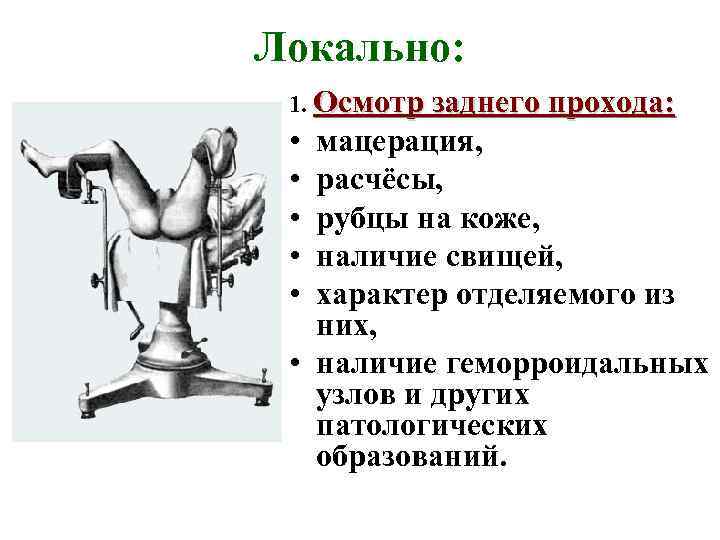 Локально:

1. Осмотр заднего прохода:

• мацерация,
• расчёсы,
• рубцы на коже,
• наличие свищей,
• характер отделяемого из них,
• наличие геморроидальных узлов и других патологических образований.